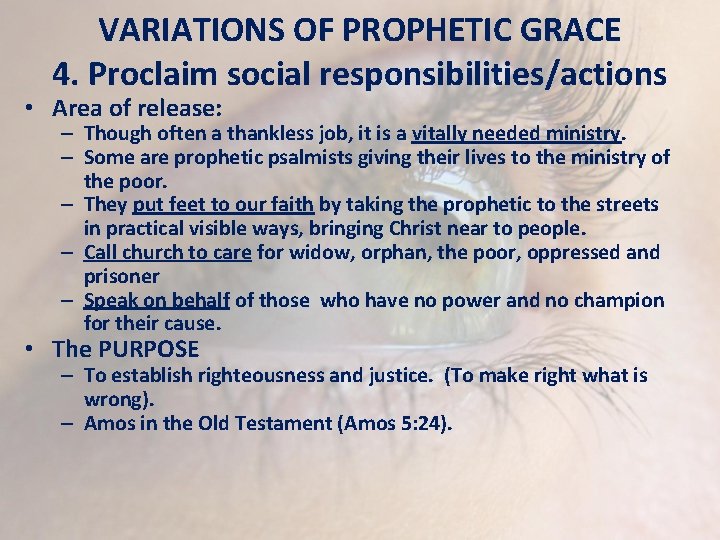 VARIATIONS OF PROPHETIC GRACE
4. Proclaim social responsibilities/actions

• Area of release:
– Though often a thankless job, it is a vitally needed ministry.
– Some are prophetic psalmists giving their lives to the ministry of the poor.
– They put feet to our faith by taking the prophetic to the streets in practical visible ways, bringing Christ near to people.
– Call church to care for widow, orphan, the poor, oppressed and prisoner
– Speak on behalf of those who have no power and no champion for their cause.

• The PURPOSE
– To establish righteousness and justice. (To make right what is wrong).
– Amos in the Old Testament (Amos 5:24).